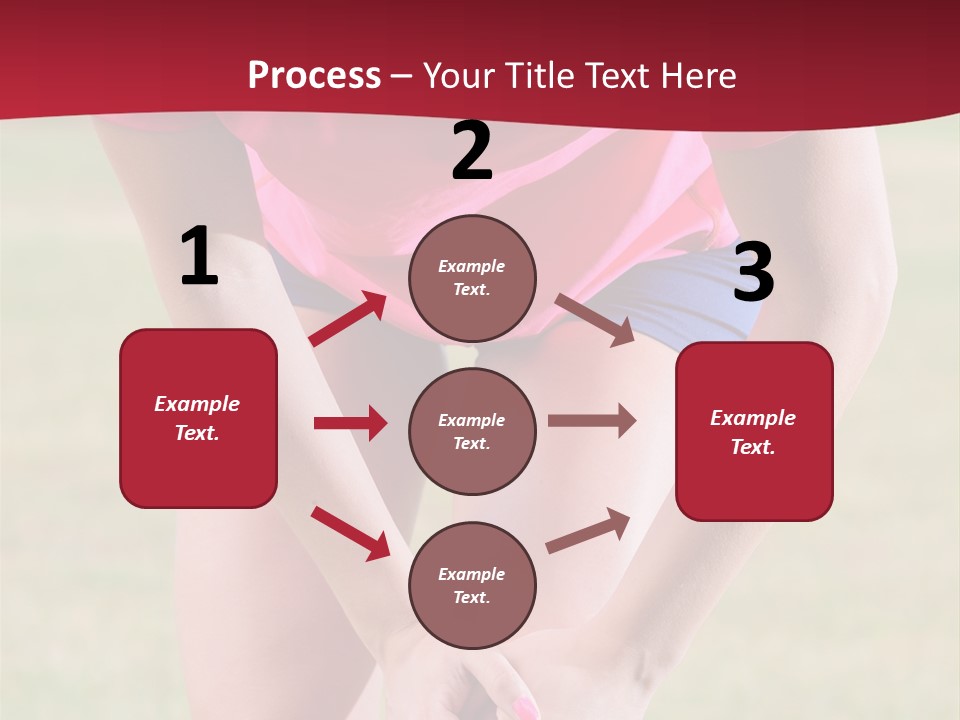 Process – Your Title Text Here

1

Example Text.

2

Example Text.

Example Text.

Example Text.

3

Example Text.